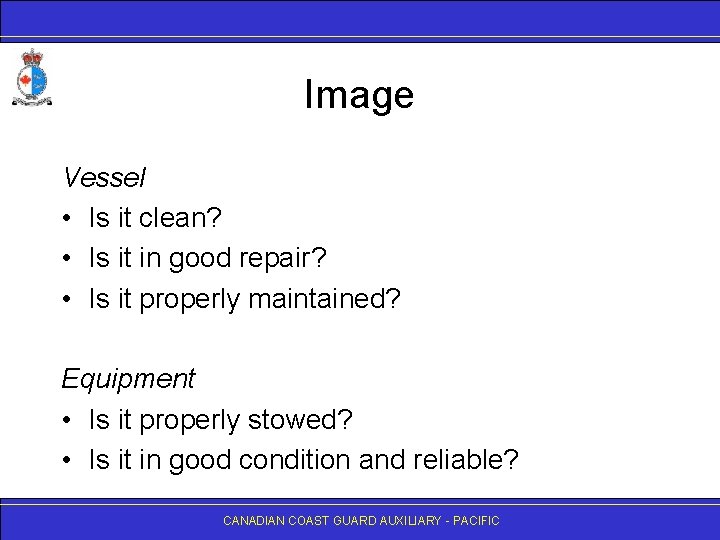 Image

Vessel
• Is it clean?
• Is it in good repair?
• Is it properly maintained?

Equipment
• Is it properly stowed?
• Is it in good condition and reliable?

CANADIAN COAST GUARD AUXILIARY - PACIFIC